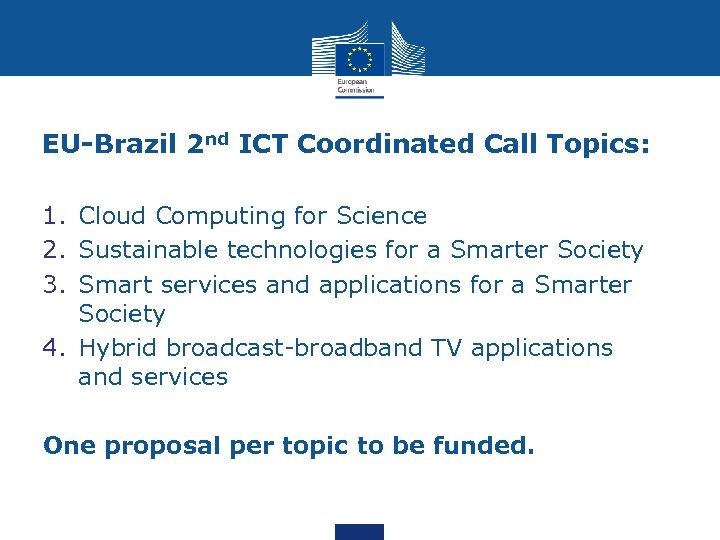 European Commission

EU-Brazil 2$^{nd}$ ICT Coordinated Call Topics:

1. Cloud Computing for Science
2. Sustainable technologies for a Smarter Society
3. Smart services and applications for a Smarter Society
4. Hybrid broadcast-broadband TV applications and services

One proposal per topic to be funded.